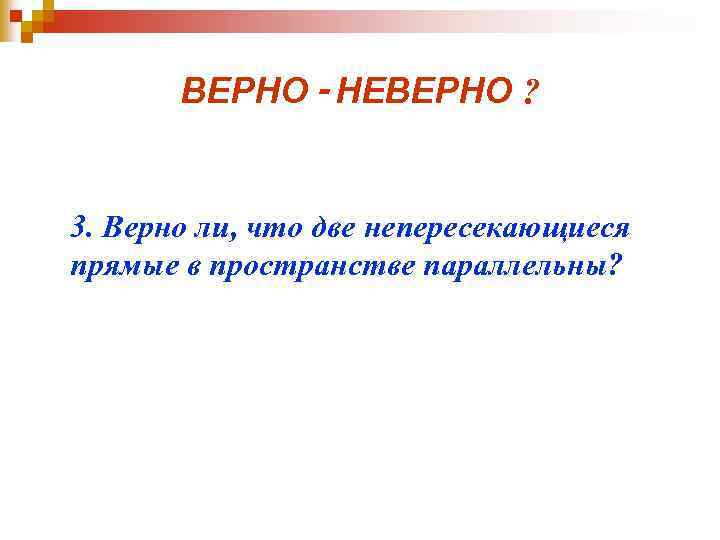 ВЕРНО - НЕВЕРНО ?

3. Верно ли, что две непересекающиеся прямые в пространстве параллельны?